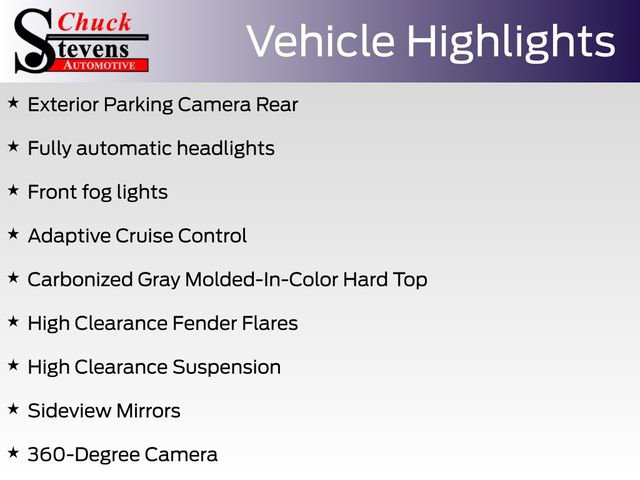 Chuck
Stevens
AUTOMOTIVE

Vehicle Highlights

★ Exterior Parking Camera Rear

★ Fully automatic headlights

★ Front fog lights

★ Adaptive Cruise Control

★ Carbonized Gray Molded-In-Color Hard Top

★ High Clearance Fender Flares

★ High Clearance Suspension

★ Sideview Mirrors

★ 360-Degree Camera